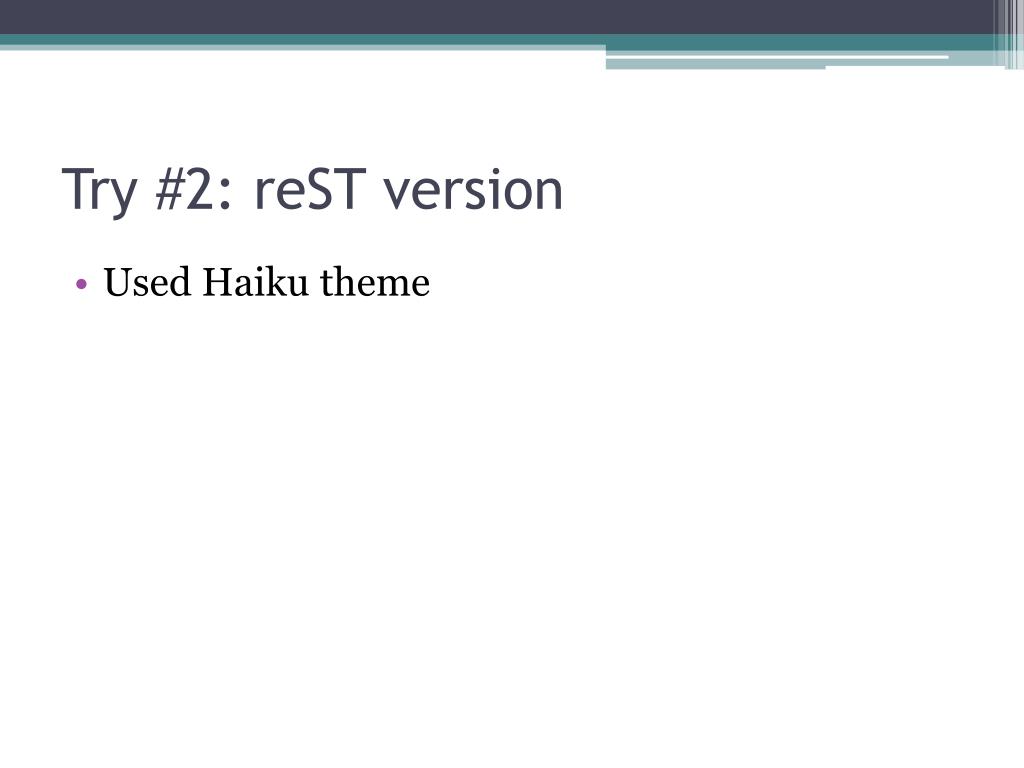 Try #2: reST version

• Used Haiku theme